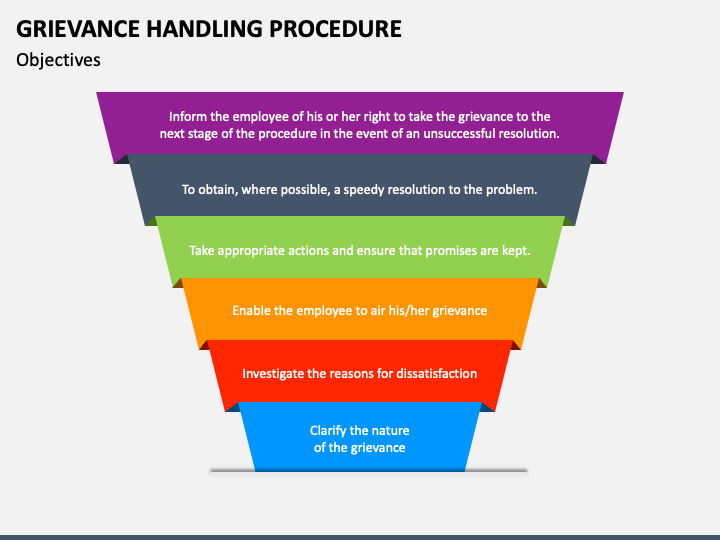 GRIEVANCE HANDLING PROCEDURE

Objectives

Inform the employee of his or her right to take the grievance to the next stage of the procedure in the event of an unsuccessful resolution.

To obtain, where possible, a speedy resolution to the problem.

Take appropriate actions and ensure that promises are kept.

Enable the employee to air his/her grievance

Investigate the reasons for dissatisfaction

Clarify the nature of the grievance